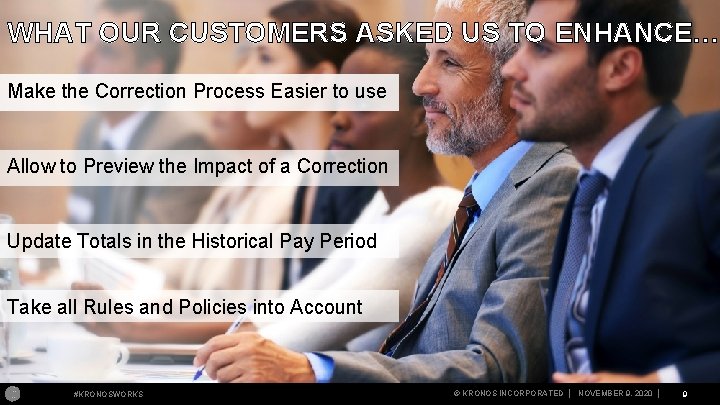 WHAT OUR CUSTOMERS ASKED US TO ENHANCE...

Make the Correction Process Easier to use

Allow to Preview the Impact of a Correction

Update Totals in the Historical Pay Period

Take all Rules and Policies into Account

#KRONOSWORKS

© KRONOS INCORPORATED | NOVEMBER 9, 2020 | 9